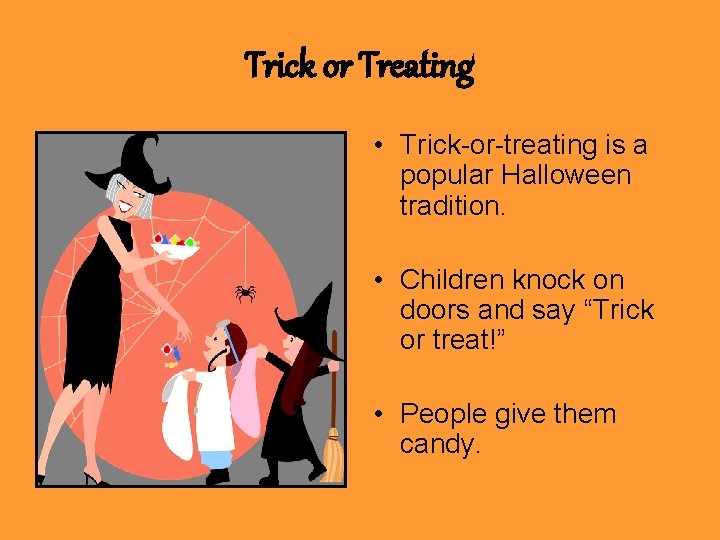 Trick or Treating

• Trick-or-treating is a popular Halloween tradition.

• Children knock on doors and say “Trick or treat!”

• People give them candy.